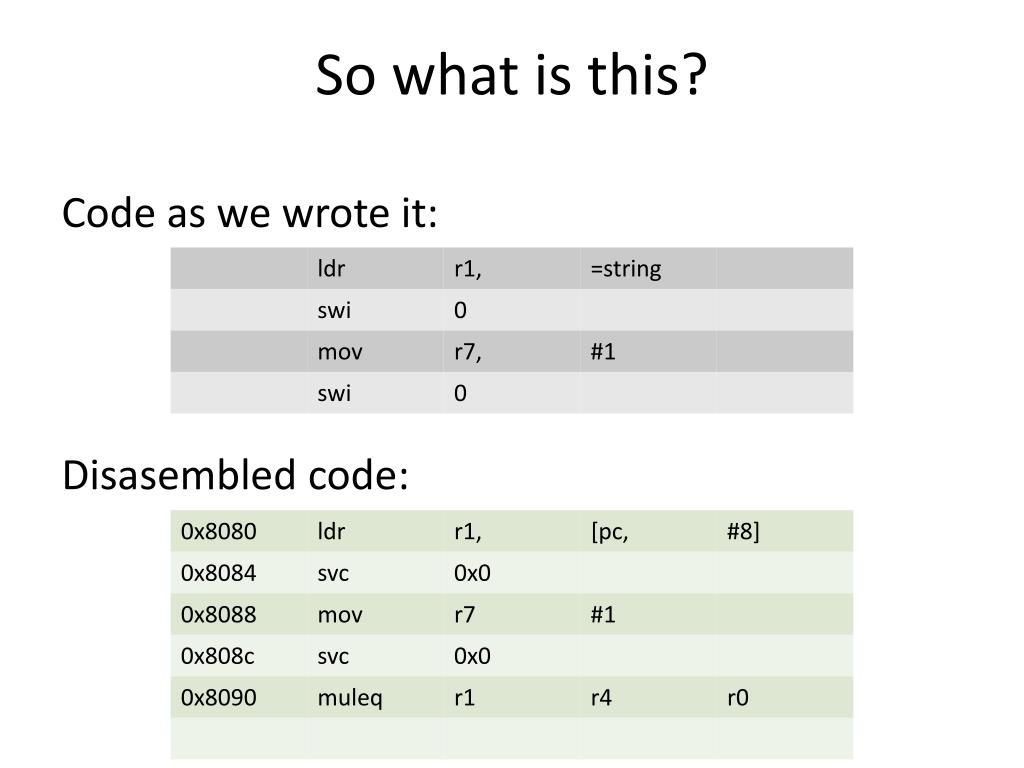 So what is this?

Code as we wrote it:

| | ldr | r1, | =string | |
|---|---|---|---|---|
| | swi | 0 | | |
| | mov | r7, | #1 | |
| | swi | 0 | | |

Disasembled code:

| 0x8080 | ldr | r1, | [pc, | #8] |
|---|---|---|---|---|
| 0x8084 | svc | 0x0 | | |
| 0x8088 | mov | r7 | #1 | |
| 0x808c | svc | 0x0 | | |
| 0x8090 | muleq | r1 | r4 | r0 |
| | | | | |